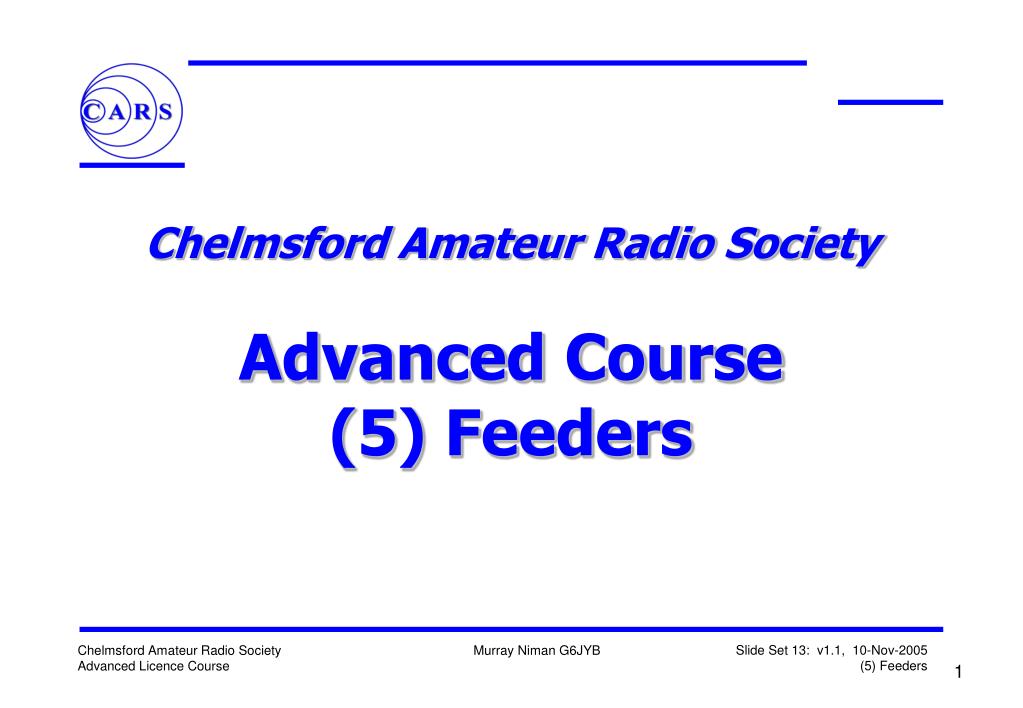 CARS

Chelmsford Amateur Radio Society

Advanced Course
(5) Feeders

Chelmsford Amateur Radio Society
Advanced Licence Course

Murray Niman G6JYB

Slide Set 13: v1.1, 10-Nov-2005
(5) Feeders

1